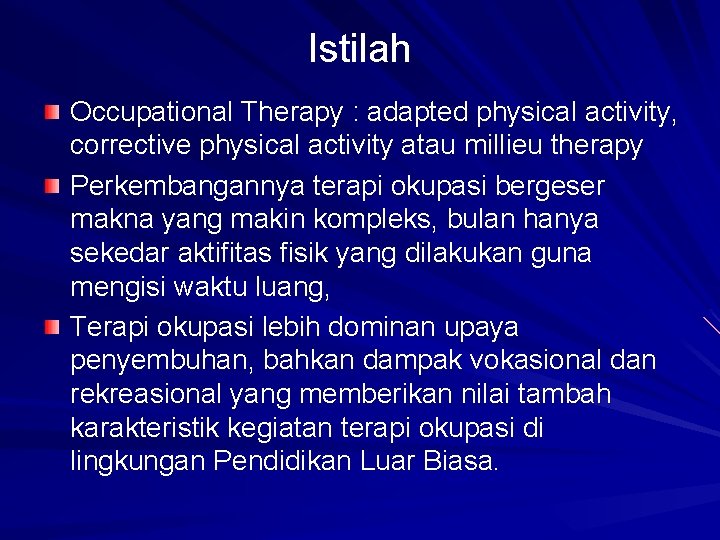 Istilah

Occupational Therapy : adapted physical activity, corrective physical activity atau millieu therapy

Perkembangannya terapi okupasi bergeser makna yang makin kompleks, bulan hanya sekedar aktifitas fisik yang dilakukan guna mengisi waktu luang,

Terapi okupasi lebih dominan upaya penyembuhan, bahkan dampak vokasional dan rekreasional yang memberikan nilai tambah karakteristik kegiatan terapi okupasi di lingkungan Pendidikan Luar Biasa.